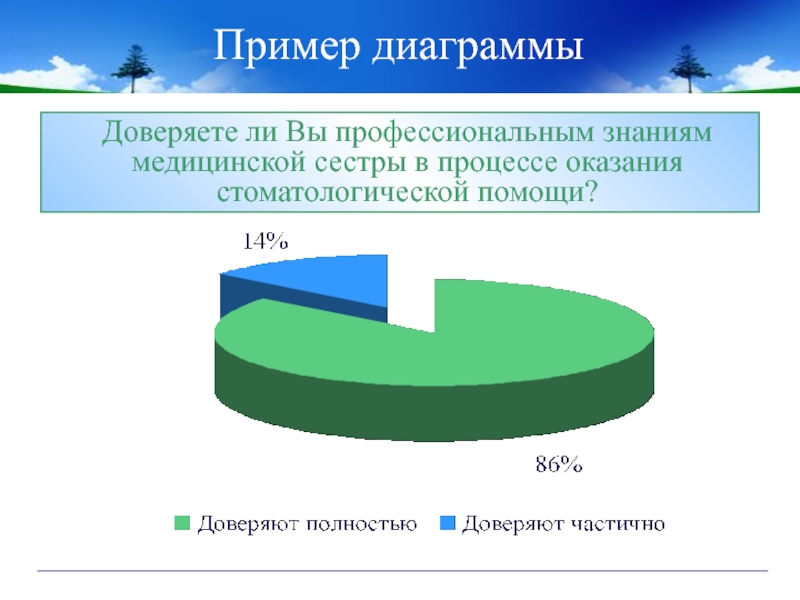 Пример диаграммы

Доверяете ли Вы профессиональным знаниям медицинской сестры в процессе оказания стоматологической помощи?

14%

86%

Доверяют полностью  Доверяют частично